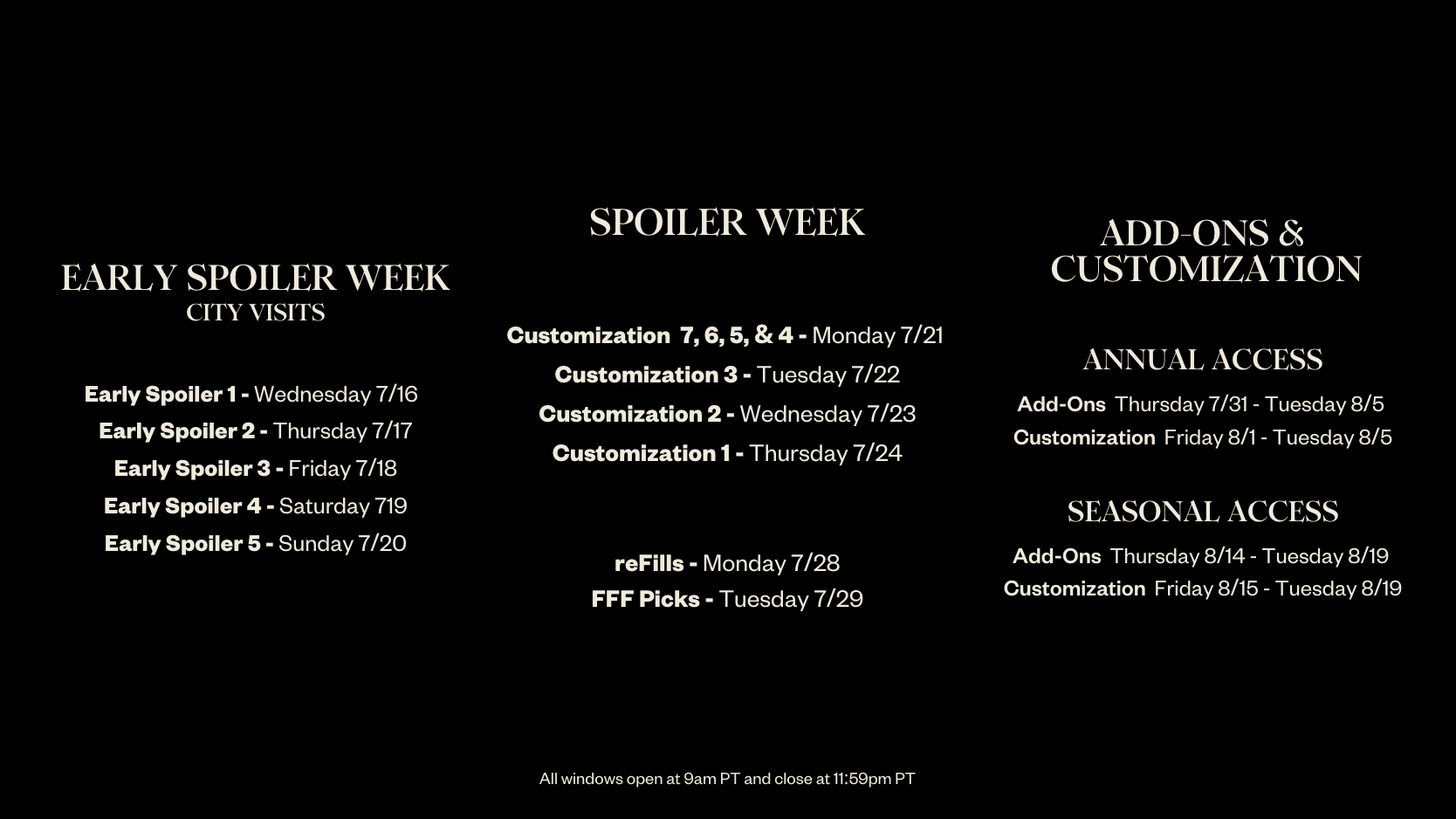 EARLY SPOILER WEEK
CITY VISITS

Early Spoiler 1 - Wednesday 7/16
Early Spoiler 2 - Thursday 7/17
Early Spoiler 3 - Friday 7/18
Early Spoiler 4 - Saturday 719
Early Spoiler 5 - Sunday 7/20

SPOILER WEEK

Customization 7, 6, 5, & 4 - Monday 7/21
Customization 3 - Tuesday 7/22
Customization 2 - Wednesday 7/23
Customization 1 - Thursday 7/24

reFills - Monday 7/28
FFF Picks - Tuesday 7/29

ADD-ONS & CUSTOMIZATION

ANNUAL ACCESS
Add-Ons Thursday 7/31 - Tuesday 8/5
Customization Friday 8/1 - Tuesday 8/5

SEASONAL ACCESS
Add-Ons Thursday 8/14 - Tuesday 8/19
Customization Friday 8/15 - Tuesday 8/19

All windows open at 9am PT and close at 11:59pm PT